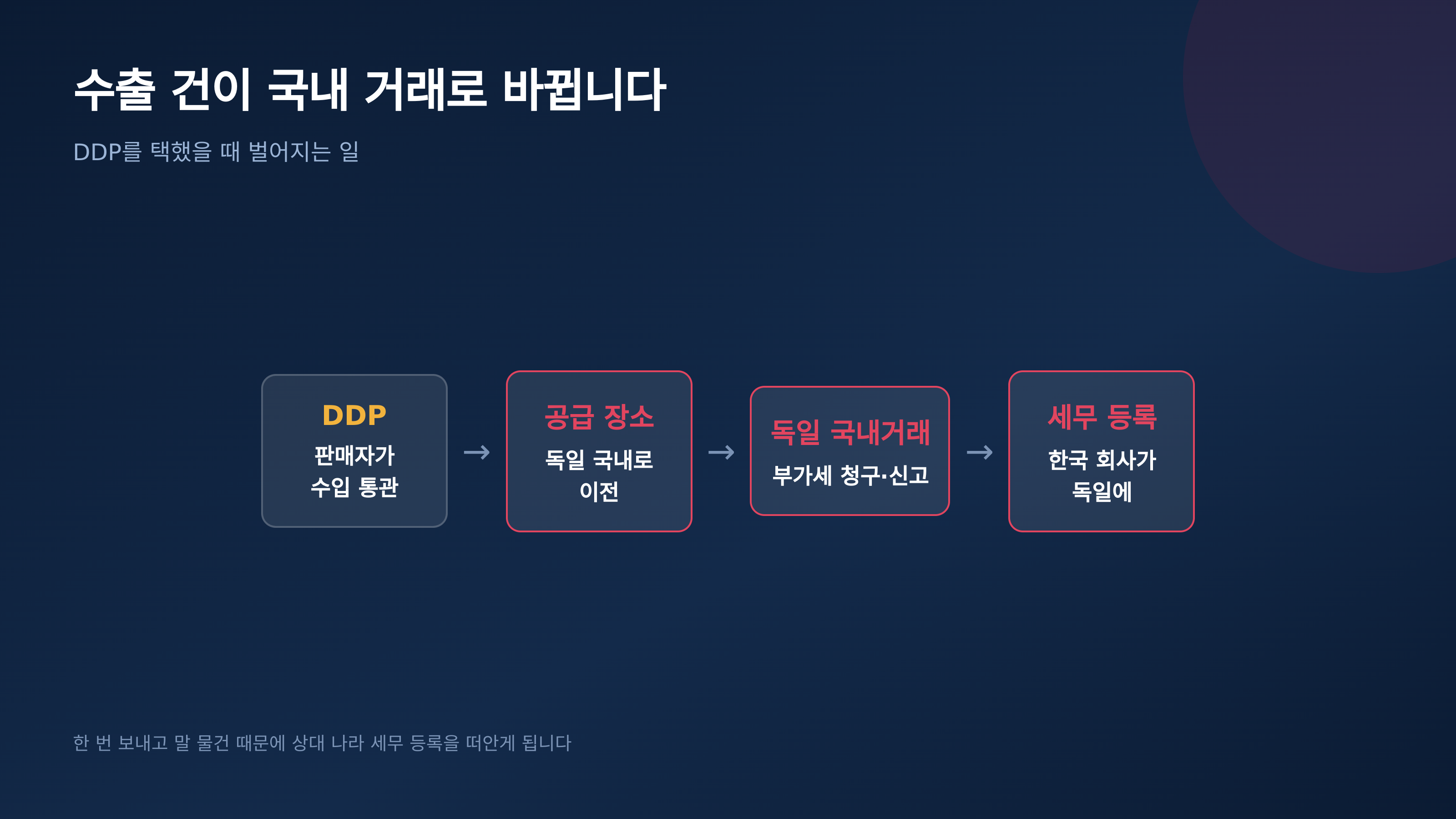 수출 건이 국내 거래로 바뀝니다

DDP를 택했을 때 벌어지는 일

DDP
판매자가 수입 통관

→

공급 장소
독일 국내로 이전

→

독일 국내거래
부가세 청구·신고

→

세무 등록
한국 회사가 독일에

한 번 보내고 말 물건 때문에 상대 나라 세무 등록을 떠안게 됩니다